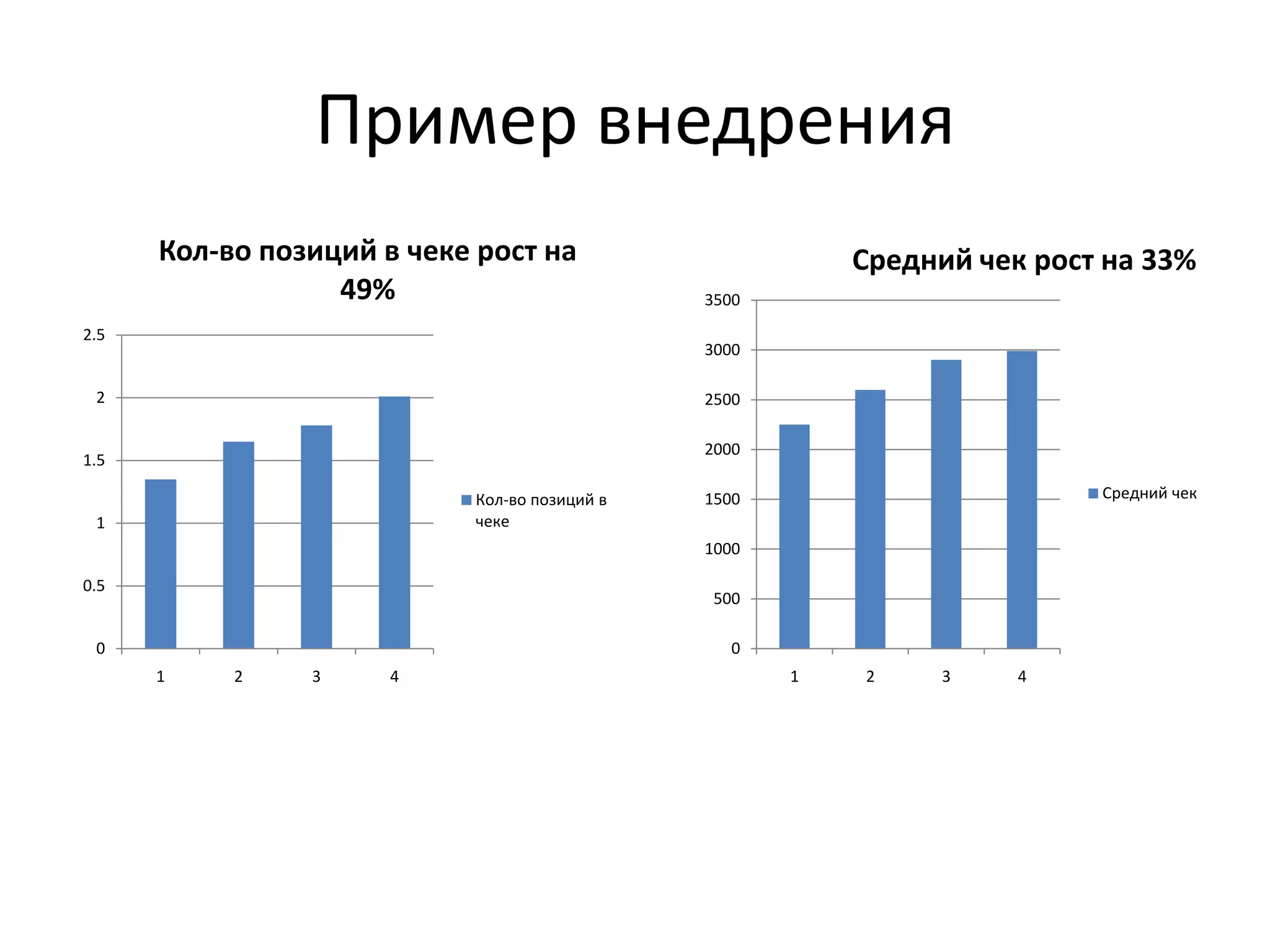 Пример внедрения

Кол-во позиций в чеке рост на 49%

2.5
2
1.5
1
0.5
0

1 2 3 4

Кол-во позиций в чеке

Средний чек рост на 33%

3500
3000
2500
2000
1500
1000
500
0

1 2 3 4

Средний чек